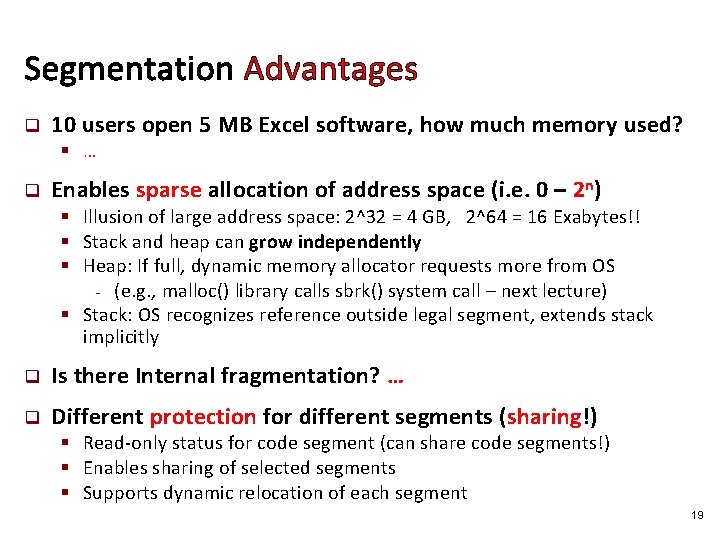 Segmentation Advantages

❑ 10 users open 5 MB Excel software, how much memory used?

▪ …

❑ Enables sparse allocation of address space (i.e. 0 – $2^n$)

▪ Illusion of large address space: 2^32 = 4 GB, 2^64 = 16 Exabytes!!

▪ Stack and heap can grow independently

▪ Heap: If full, dynamic memory allocator requests more from OS

- (e.g., malloc() library calls sbrk() system call – next lecture)

▪ Stack: OS recognizes reference outside legal segment, extends stack implicitly

❑ Is there Internal fragmentation? …

❑ Different protection for different segments (sharing!)

▪ Read-only status for code segment (can share code segments!)

▪ Enables sharing of selected segments

▪ Supports dynamic relocation of each segment

19